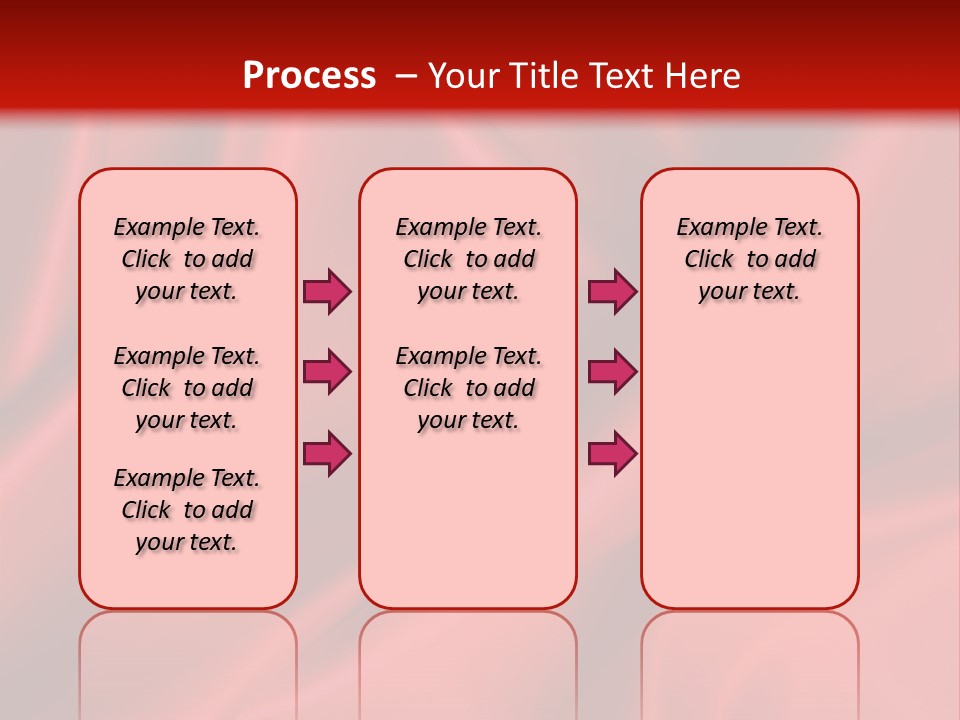 Process – Your Title Text Here

Example Text. Click to add your text.

Example Text. Click to add your text.

Example Text. Click to add your text.

Example Text. Click to add your text.

Example Text. Click to add your text.

Example Text. Click to add your text.